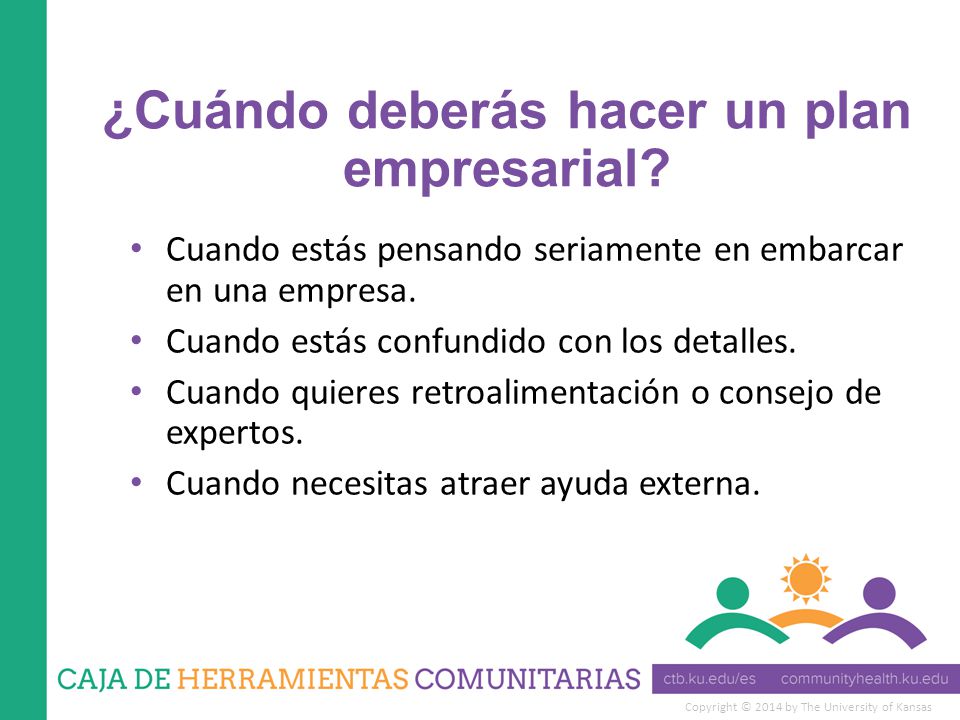 ¿Cuándo deberás hacer un plan empresarial?

• Cuando estás pensando seriamente en embarcar en una empresa.
• Cuando estás confundido con los detalles.
• Cuando quieres retroalimentación o consejo de expertos.
• Cuando necesitas atraer ayuda externa.

CAJA DE HERRAMIENTAS COMUNITARIAS

ctb.ku.edu/es communityhealth.ku.edu

Copyright © 2014 by The University of Kansas